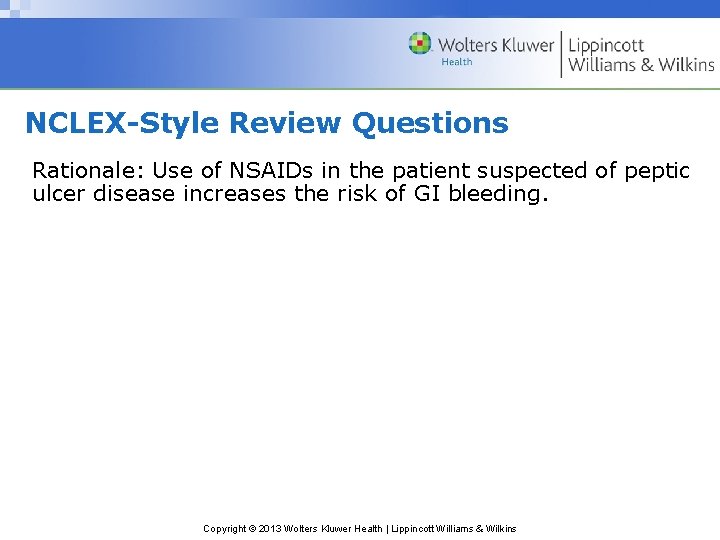 Wolters Kluwer
Health
Lippincott
Williams & Wilkins

NCLEX-Style Review Questions

Rationale: Use of NSAIDs in the patient suspected of peptic ulcer disease increases the risk of GI bleeding.

Copyright © 2013 Wolters Kluwer Health | Lippincott Williams & Wilkins